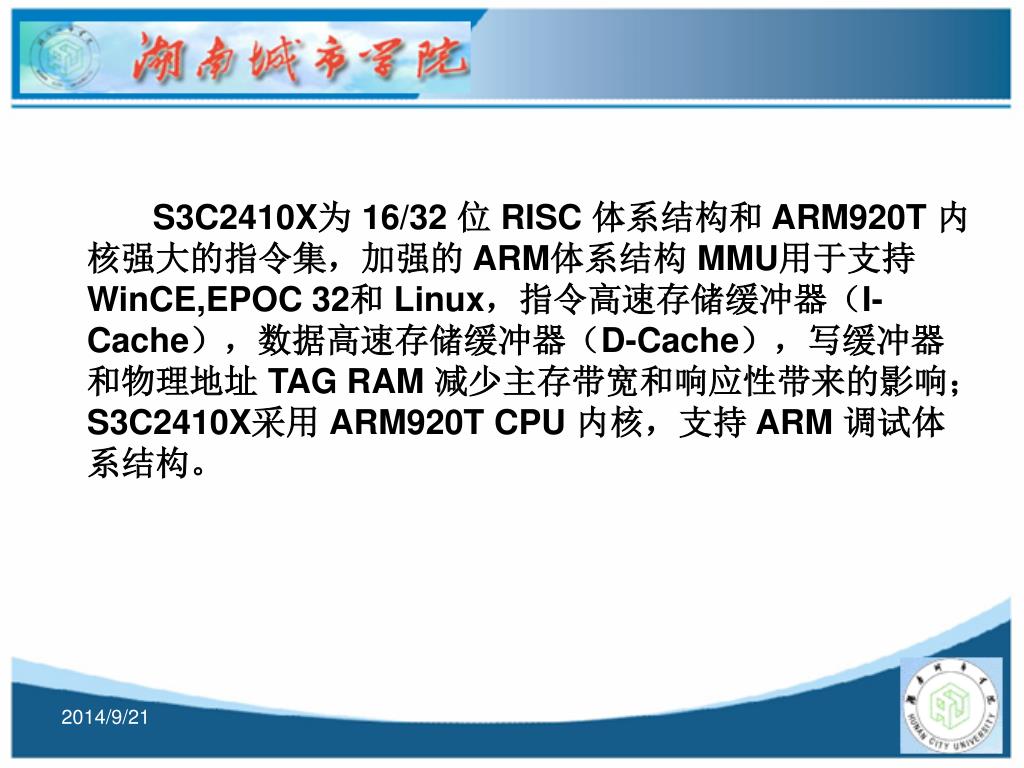 湖南城市学院

S3C2410X为 16/32 位 RISC 体系结构和 ARM920T 内核强大的指令集，加强的 ARM体系结构 MMU用于支持 WinCE,EPOC 32和 Linux，指令高速存储缓冲器（I-Cache），数据高速存储缓冲器（D-Cache），写缓冲器和物理地址 TAG RAM 减少主存带宽和响应性带来的影响；S3C2410X采用 ARM920T CPU 内核，支持 ARM 调试体系结构。

2014/9/21

HUNAN CITY UNIVERSITY